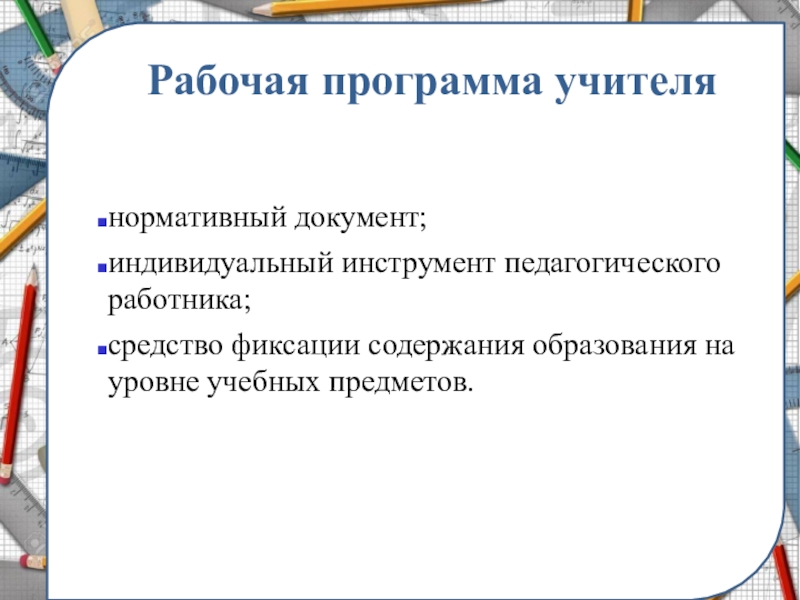 Рабочая программа учителя

нормативный документ;

индивидуальный инструмент педагогического работника;

средство фиксации содержания образования на уровне учебных предметов.